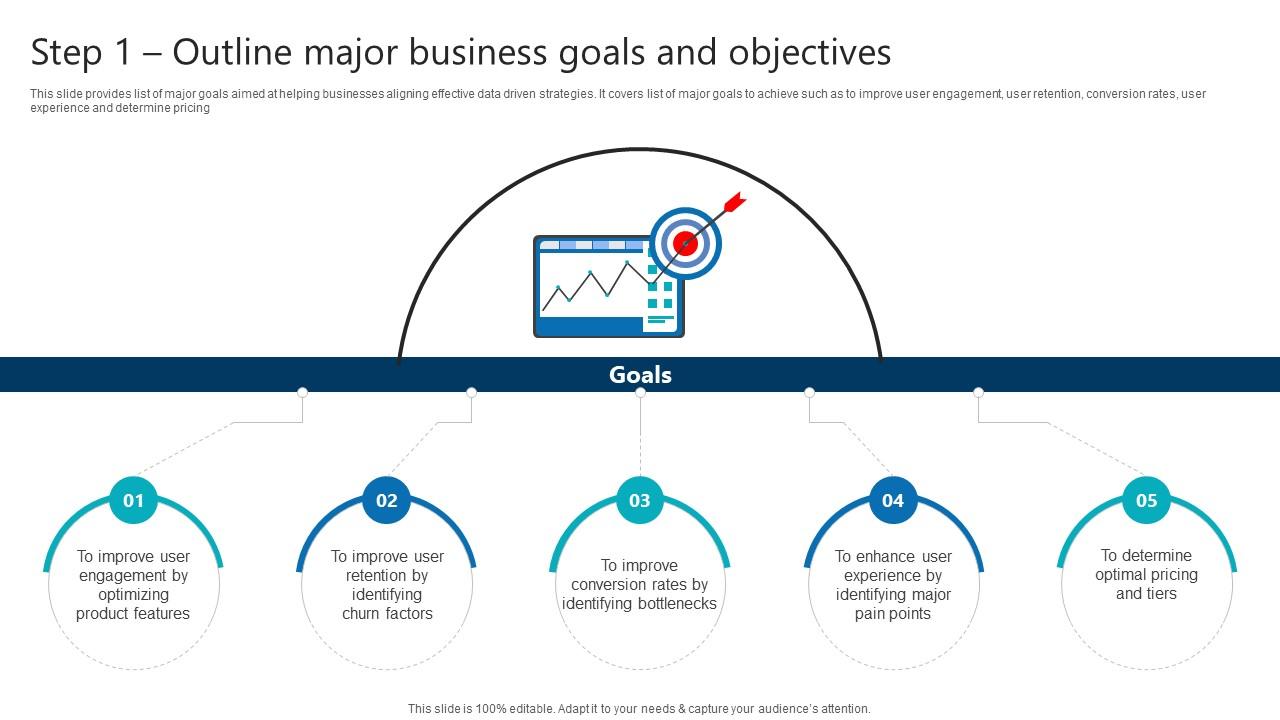 Step 1 – Outline major business goals and objectives

This slide provides list of major goals aimed at helping businesses aligning effective data driven strategies. It covers list of major goals to achieve such as to improve user engagement, user retention, conversion rates, user experience and determine pricing

Goals

01
To improve user engagement by optimizing product features

02
To improve user retention by identifying churn factors

03
To improve conversion rates by identifying bottlenecks

04
To enhance user experience by identifying major pain points

05
To determine optimal pricing and tiers

This slide is 100% editable. Adapt it to your needs & capture your audience's attention.